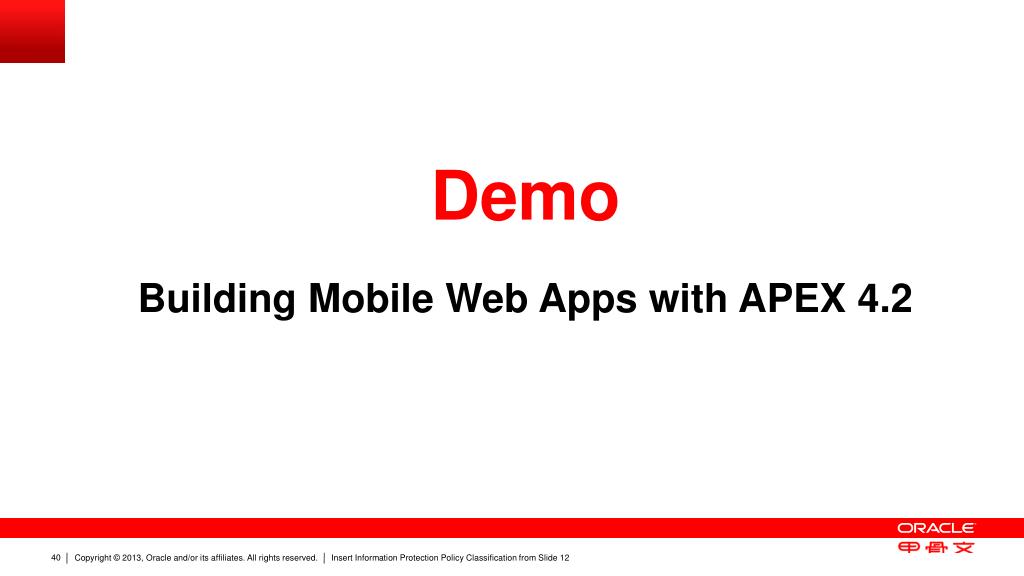 Demo

Building Mobile Web Apps with APEX 4.2

ORACLE
甲骨文

40 | Copyright © 2013, Oracle and/or its affiliates. All rights reserved. | Insert Information Protection Policy Classification from Slide 12